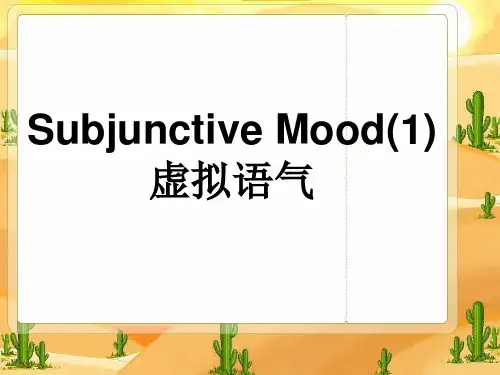 Subjunctive Mood(1)
虚拟语气